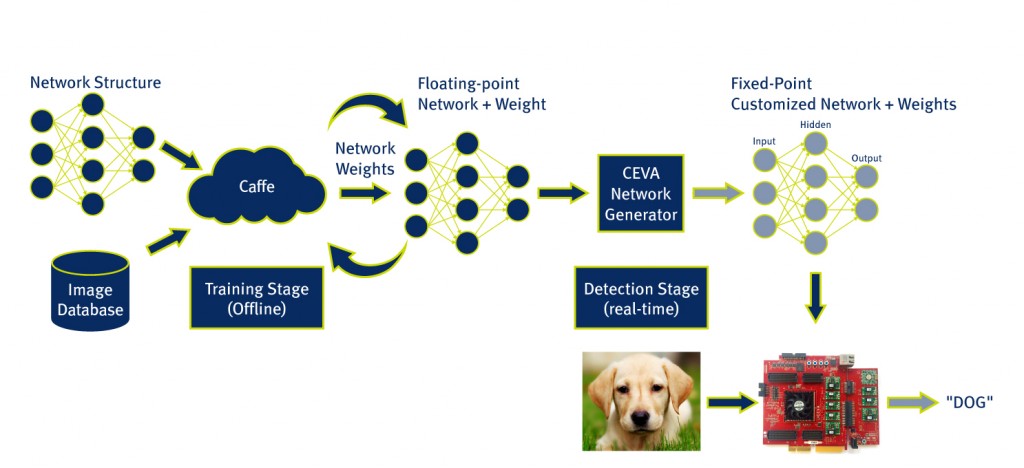 Network Structure

Caffe

Image Database

Training Stage (Offline)

Network Weights

Floating-point Network + Weight

CEVA Network Generator

Detection Stage (real-time)

Fixed-Point Customized Network + Weights

Input

Hidden

Output

"DOG"